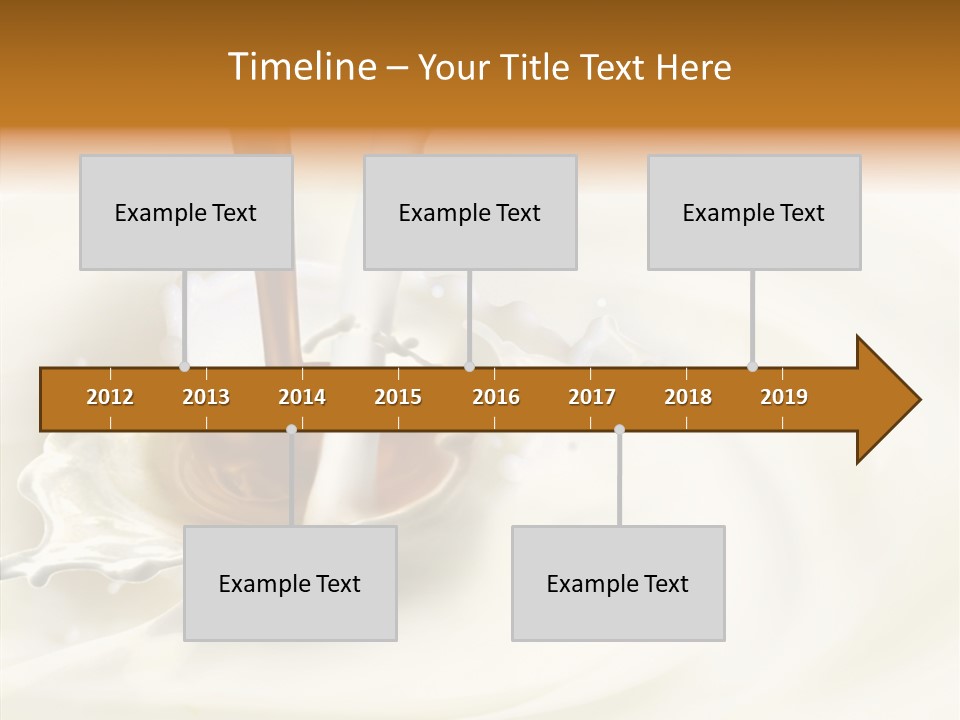 Timeline – Your Title Text Here

Example Text

Example Text

Example Text

2012 2013 2014 2015 2016 2017 2018 2019

Example Text

Example Text